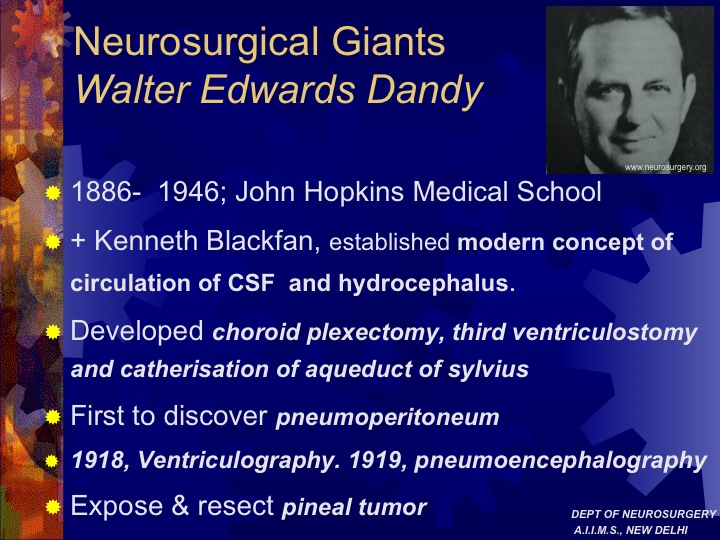 Neurosurgical Giants
Walter Edwards Dandy

www.neurosurgery.org

1886- 1946; John Hopkins Medical School

+ Kenneth Blackfan, established modern concept of circulation of CSF and hydrocephalus.

Developed choroid plexectomy, third ventriculostomy and catherisation of aqueduct of sylvius

First to discover pneumoperitoneum

1918, Ventriculography. 1919, pneumoencephalography

Expose & resect pineal tumor

DEPT OF NEUROSURGERY
A.I.I.M.S., NEW DELHI